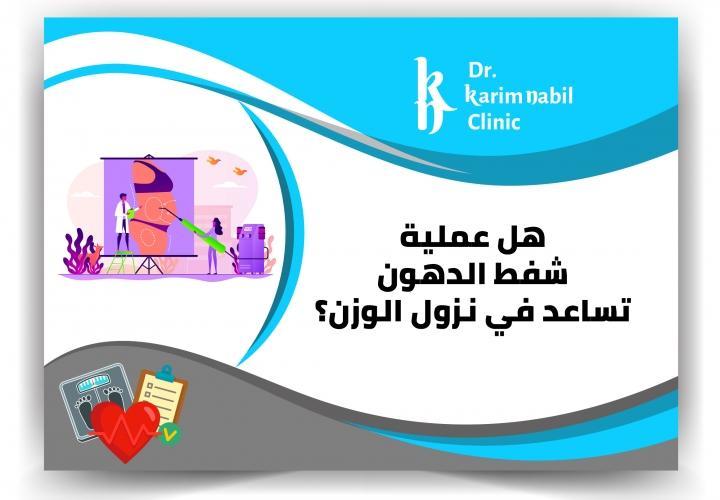 Dr.
karim nabil
Clinic

هل عملية
شفط الدهون
تساعد في نزول الوزن؟